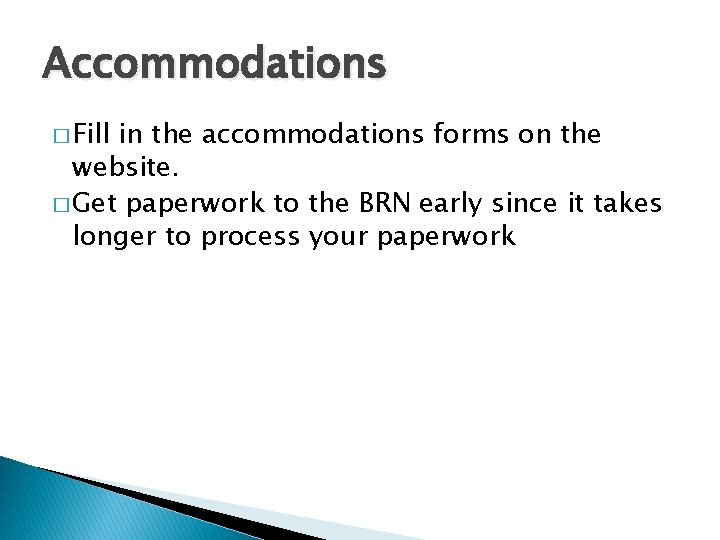 Accommodations

□ Fill in the accommodations forms on the website.

□ Get paperwork to the BRN early since it takes longer to process your paperwork